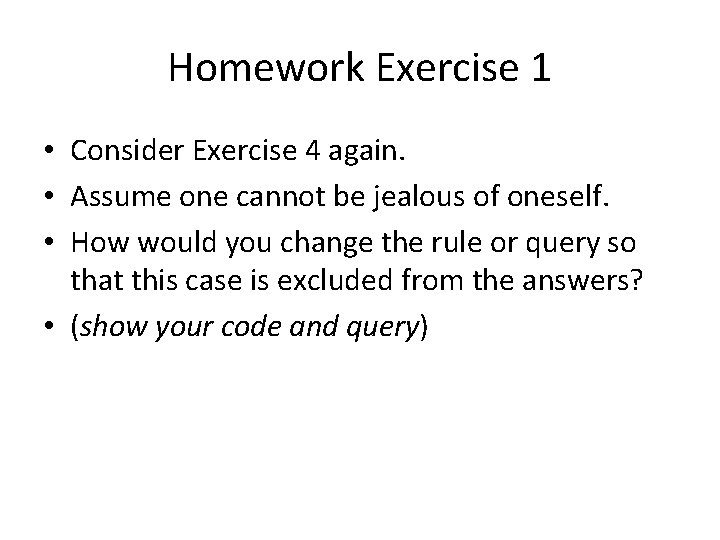 Homework Exercise 1

• Consider Exercise 4 again.
• Assume one cannot be jealous of oneself.
• How would you change the rule or query so that this case is excluded from the answers?
• (show your code and query)